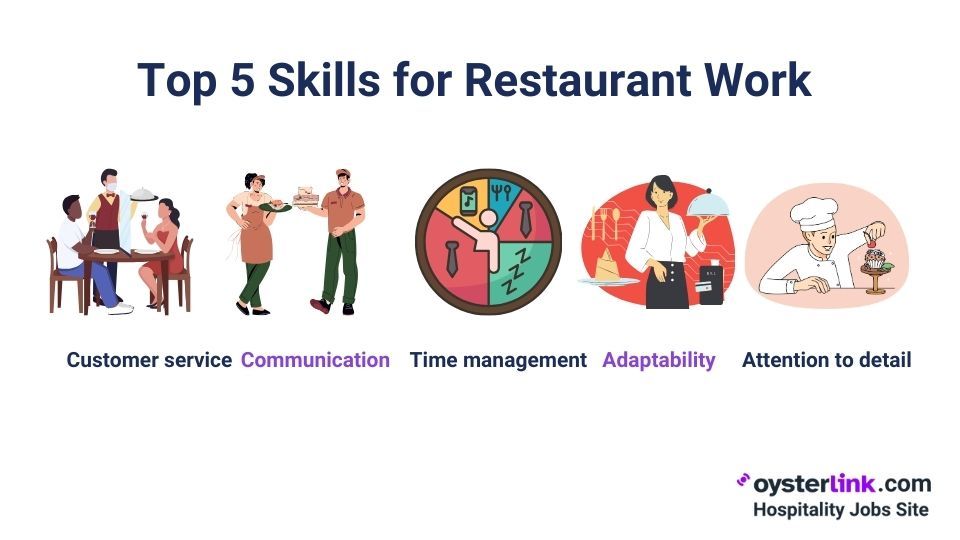 Top 5 Skills for Restaurant Work

Customer service Communication Time management Adaptability Attention to detail

oysterlink.com
Hospitality Jobs Site